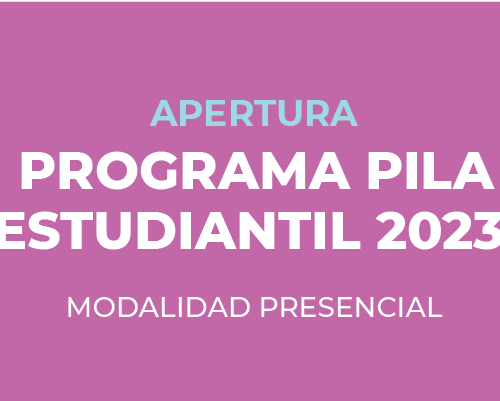 APERTURA
PROGRAMA PILA
ESTUDIANTIL 2023

MODALIDAD PRESENCIAL